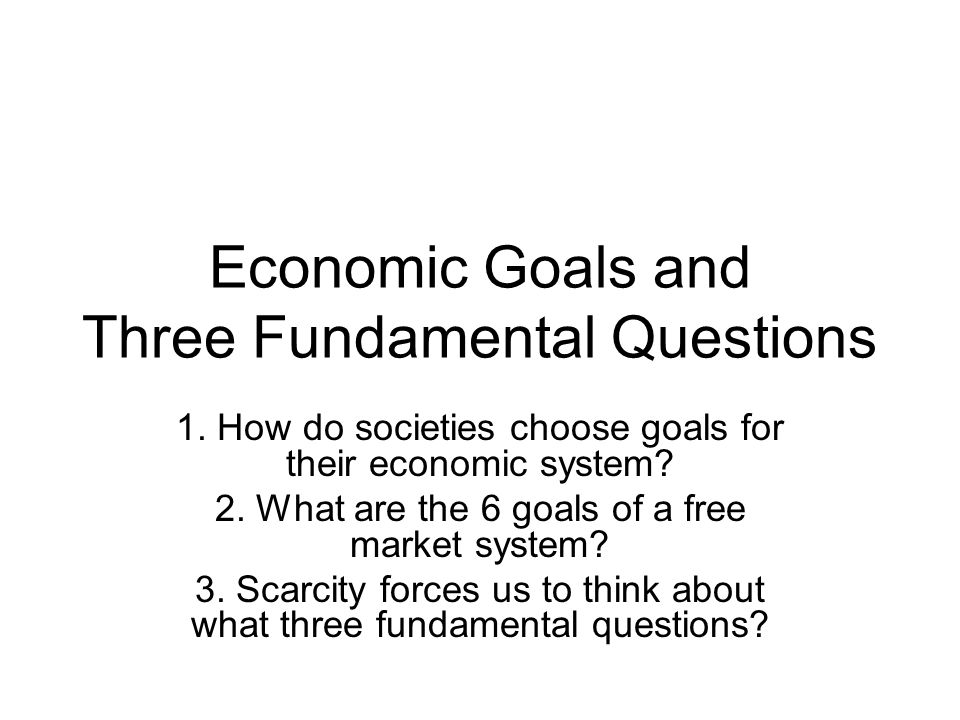 Economic Goals and
Three Fundamental Questions

1. How do societies choose goals for their economic system?

2. What are the 6 goals of a free market system?

3. Scarcity forces us to think about what three fundamental questions?